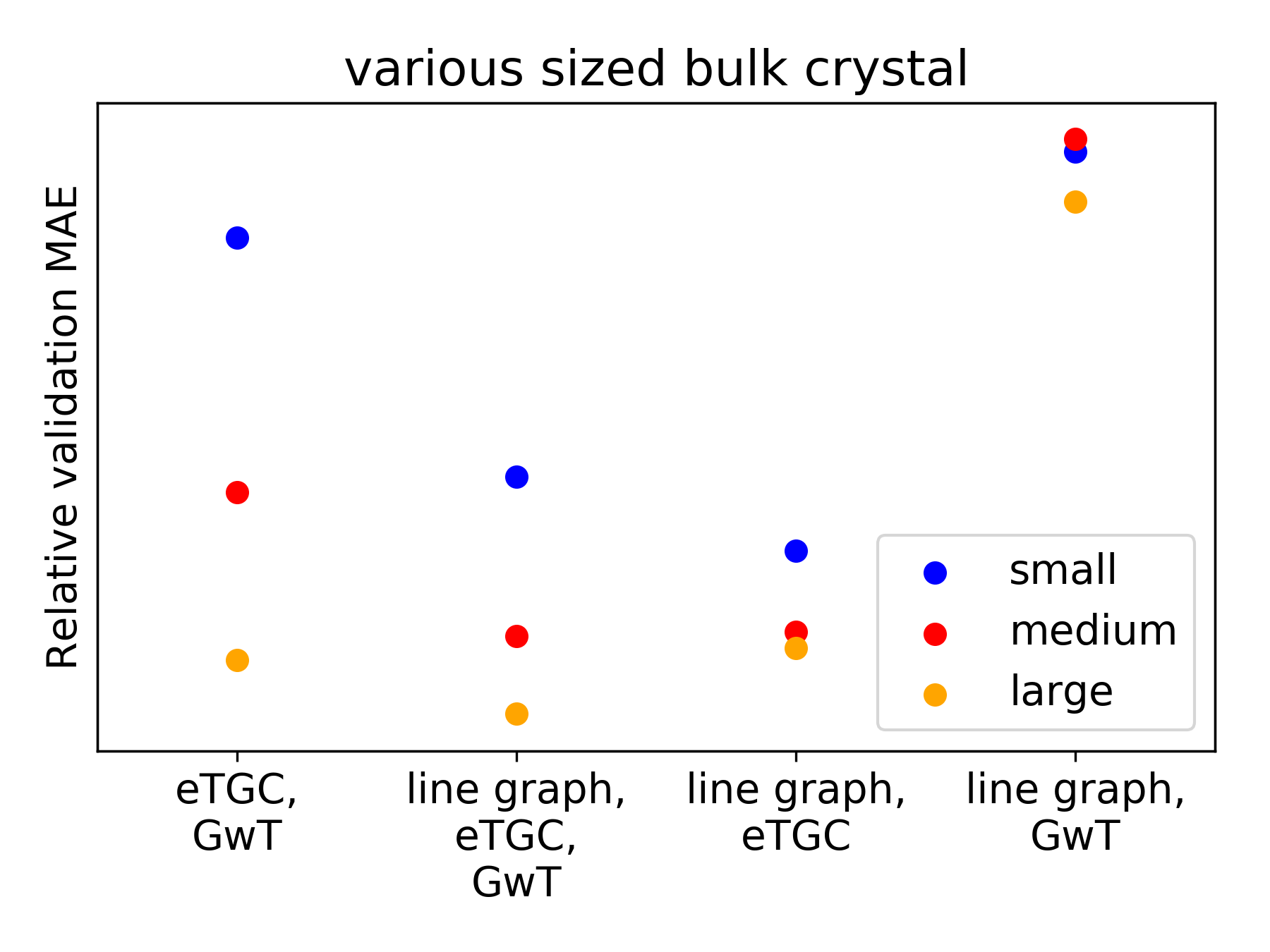 various sized bulk crystal

Relative validation MAE

small
medium
large

eTGC, GwT

line graph, eTGC, GwT

line graph, eTGC

line graph, GwT